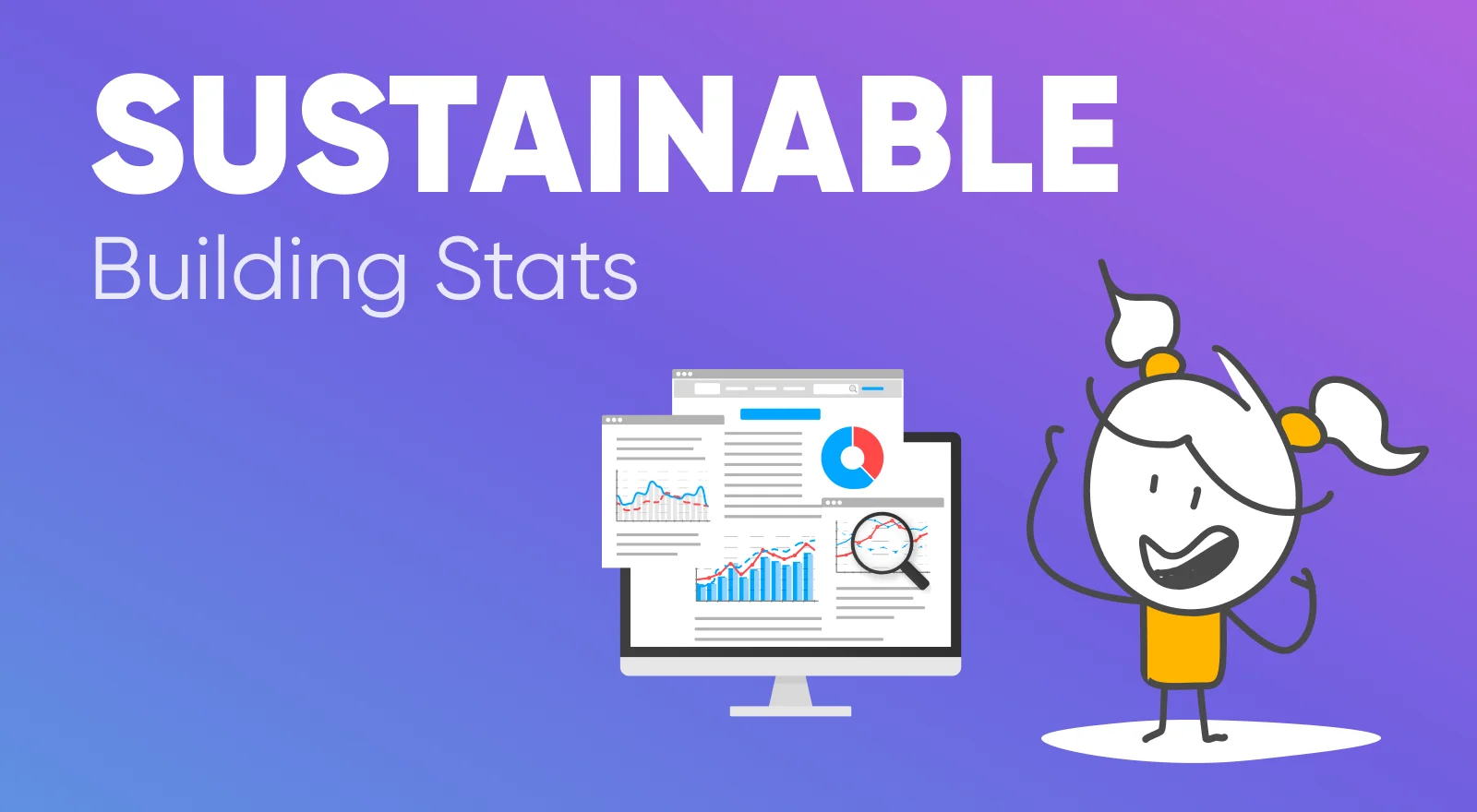 SUSTAINABLE
Building Stats